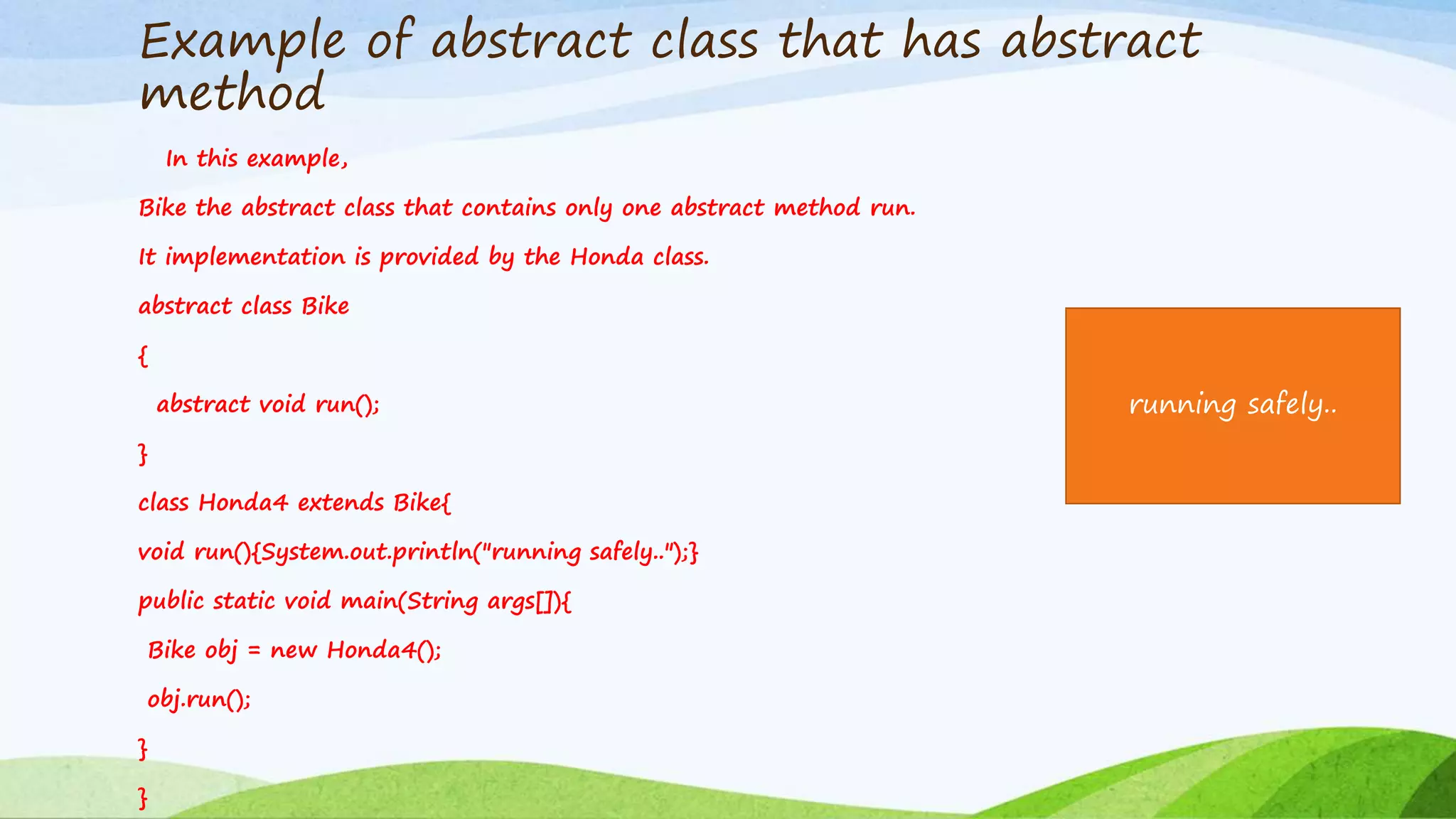 Example of abstract class that has abstract method

In this example,

Bike the abstract class that contains only one abstract method run.

It implementation is provided by the Honda class.

abstract class Bike

{

abstract void run();

}

class Honda4 extends Bike{

void run(){System.out.println("running safely..");}

public static void main(String args[]){

Bike obj = new Honda4();

obj.run();

}

}

running safely..